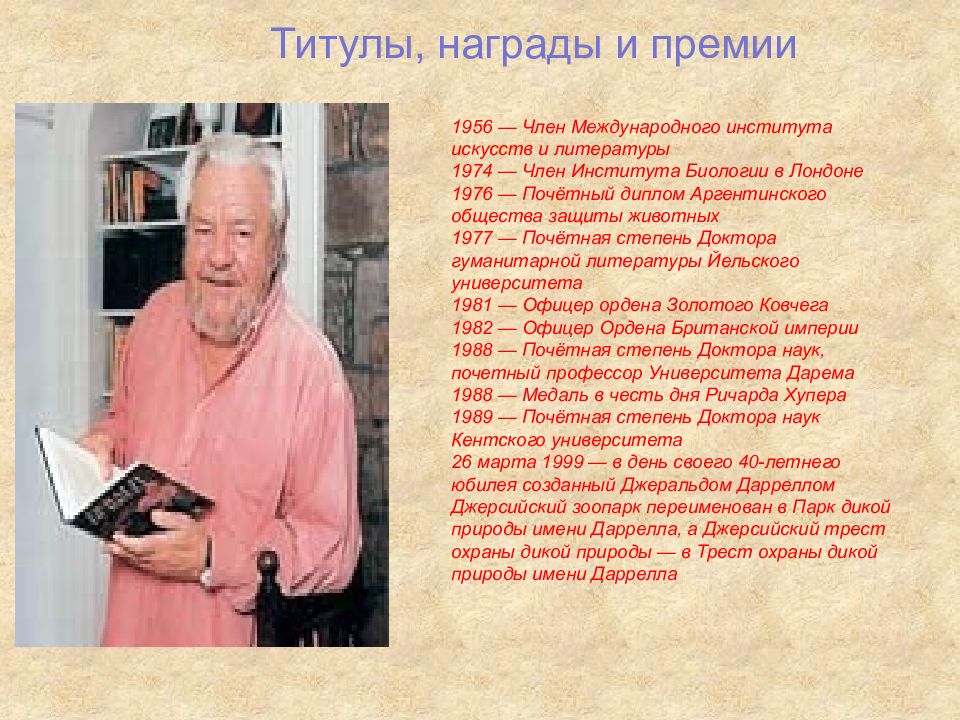 Титулы, награды и премии

1956 — Член Международного института искусств и литературы
1974 — Член Института Биологии в Лондоне
1976 — Почётный диплом Аргентинского общества защиты животных
1977 — Почётная степень Доктора гуманитарной литературы Йельского университета
1981 — Офицер ордена Золотого Ковчега
1982 — Офицер Ордена Британской империи
1988 — Почётная степень Доктора наук, почетный профессор Университета Дарема
1988 — Медаль в честь дня Ричарда Хупера
1989 — Почётная степень Доктора наук Кентского университета
26 марта 1999 — в день своего 40-летнего юбилея созданный Джеральдом Дарреллом Джерсийский зоопарк переименован в Парк дикой природы имени Даррелла, а Джерсийский трест охраны дикой природы — в Трест охраны дикой природы имени Даррелла